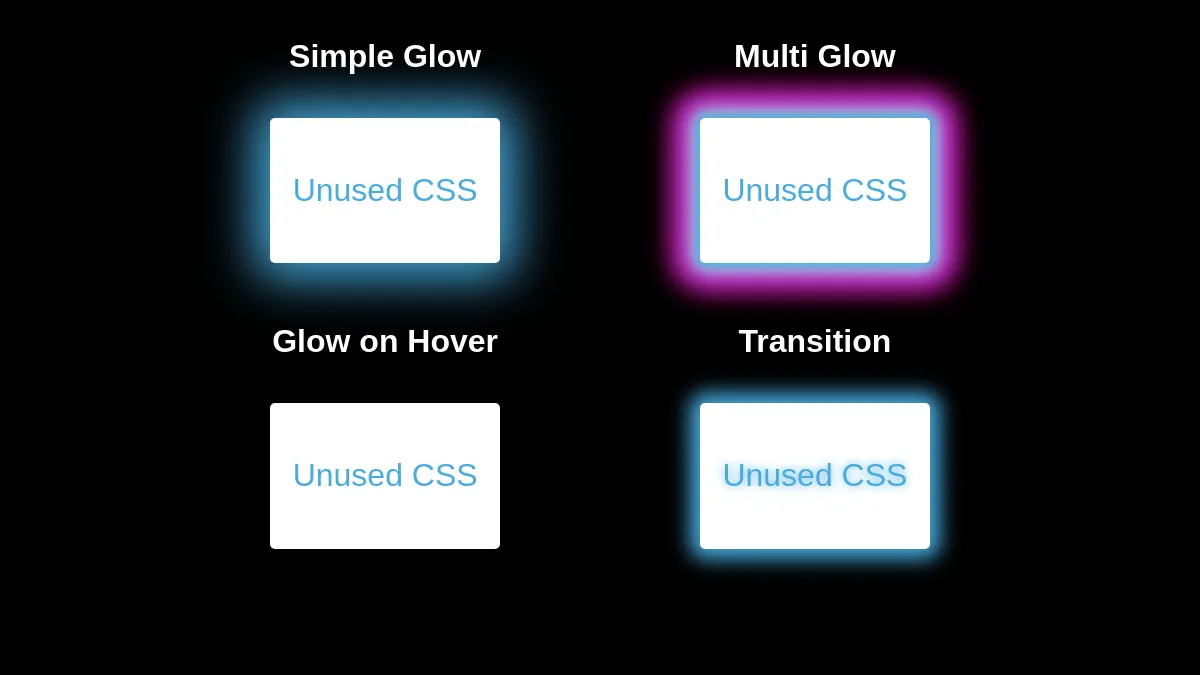 Simple Glow

Unused CSS

Multi Glow

Unused CSS

Glow on Hover

Unused CSS

Transition

Unused CSS